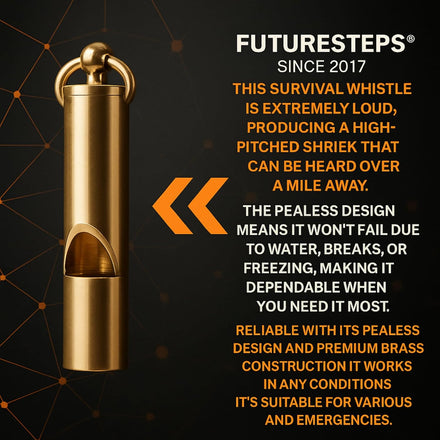 FUTURESTEPS®
SINCE 2017

THIS SURVIVAL WHISTLE IS EXTREMELY LOUD, PRODUCING A HIGH-PITCHED SHRIEK THAT CAN BE HEARD OVER A MILE AWAY.

THE PEALESS DESIGN MEANS IT WON'T FAIL DUE TO WATER, BREAKS, OR FREEZING, MAKING IT DEPENDABLE WHEN YOU NEED IT MOST.

RELIABLE WITH ITS PEALESS DESIGN AND PREMIUM BRASS CONSTRUCTION IT WORKS IN ANY CONDITIONS IT'S SUITABLE FOR VARIOUS AND EMERGENCIES.